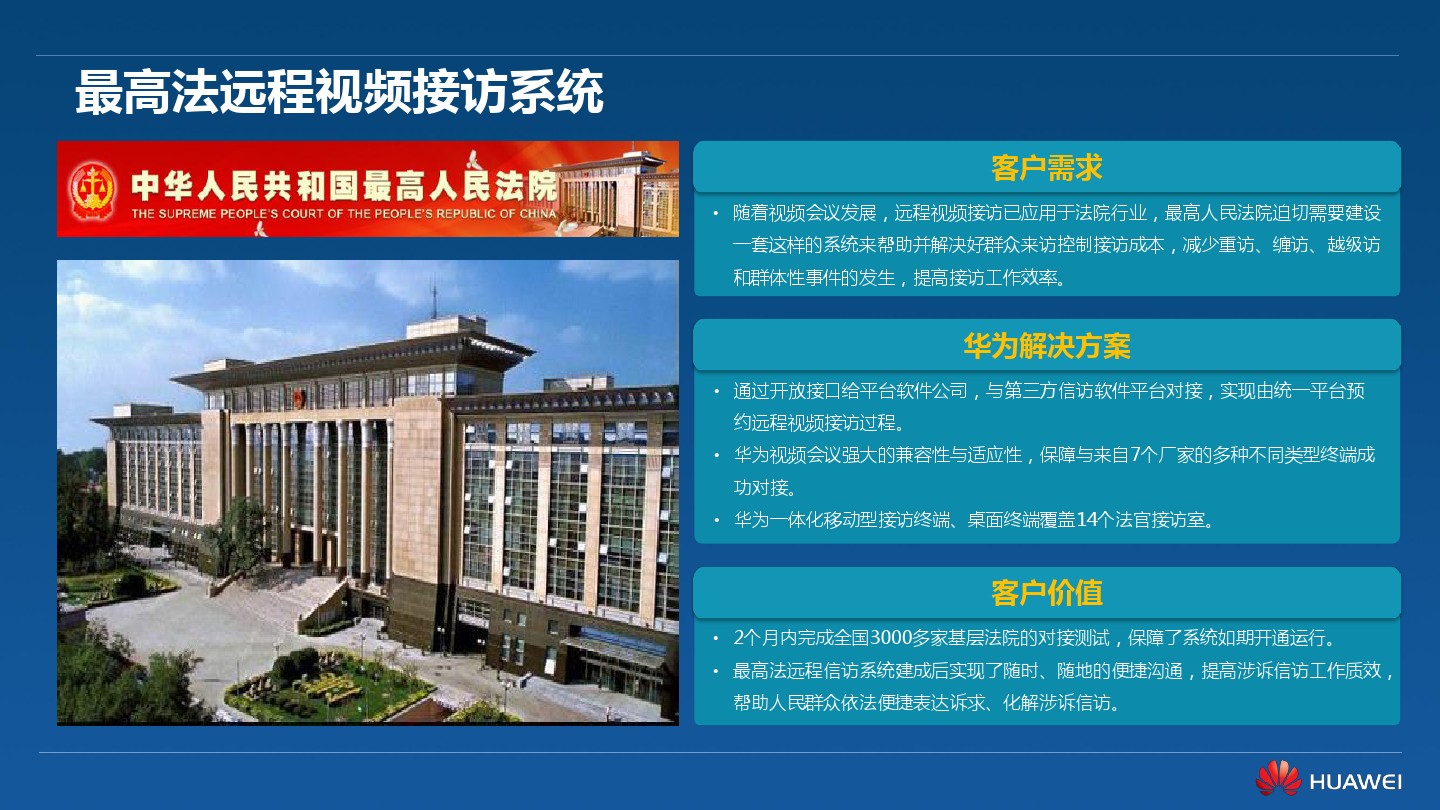 最高法远程视频接访系统

中华人民共和国最高人民法院
THE SUPREME PEOPLE'S COURT OF THE PEOPLE'S REPUBLIC OF CHINA

客户需求

• 随着视频会议发展，远程视频接访已应用于法院行业，最高人民法院迫切需要建设一套这样的系统来帮助并解决好群众来访控制接访成本，减少重访、缠访、越级访和群体性事件的发生，提高接访工作效率。

华为解决方案

• 通过开放接口给平台软件公司，与第三方信访软件平台对接，实现由统一平台预约远程视频接访过程。
• 华为视频会议强大的兼容性与适应性，保障与来自7个厂家的多种不同类型终端成功对接。
• 华为一体化移动型接访终端、桌面终端覆盖14个法官接访室。

客户价值

• 2个月内完成全国3000多家基层法院的对接测试，保障了系统如期开通运行。
• 最高法远程信访系统建成后实现了随时、随地的便捷沟通，提高涉诉信访工作质效，帮助人民群众依法便捷表达诉求、化解涉诉信访。

HUAWEI